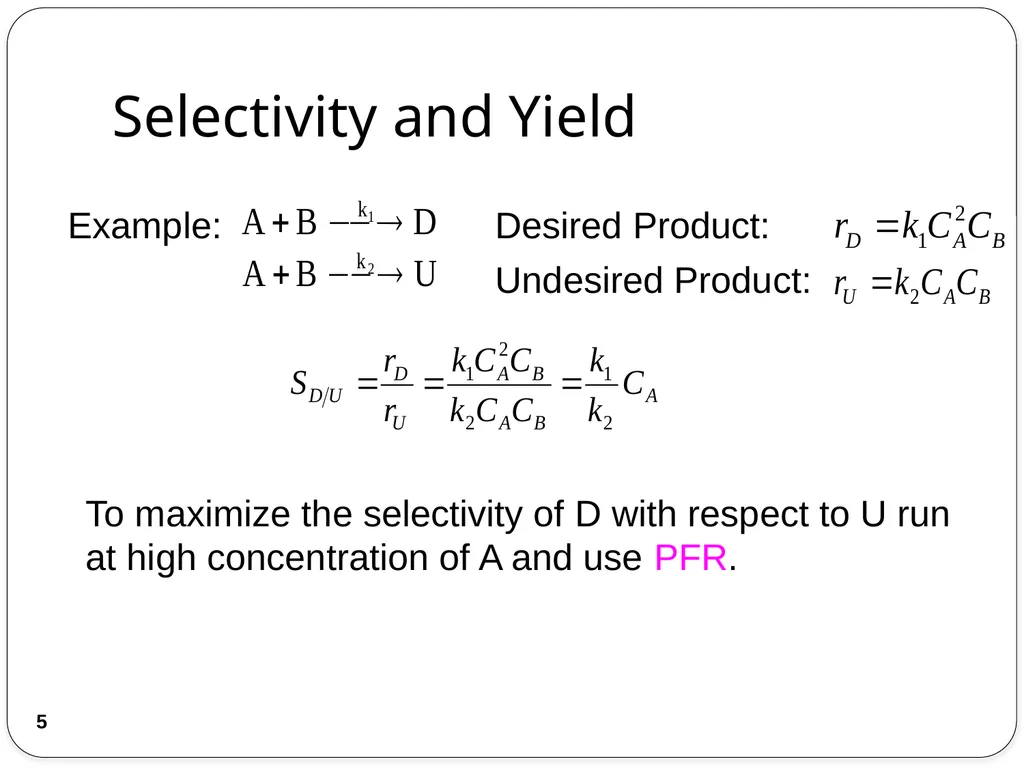 Selectivity and Yield

Example: $A + B \xrightarrow{k_1} D$
$A + B \xrightarrow{k_2} U$

Desired Product: $r_D = k_1 C_A^2 C_B$
Undesired Product: $r_U = k_2 C_A C_B$

$S_{D/U} = \frac{r_D}{r_U} = \frac{k_1 C_A^2 C_B}{k_2 C_A C_B} = \frac{k_1}{k_2} C_A$

To maximize the selectivity of D with respect to U run at high concentration of A and use PFR.

5